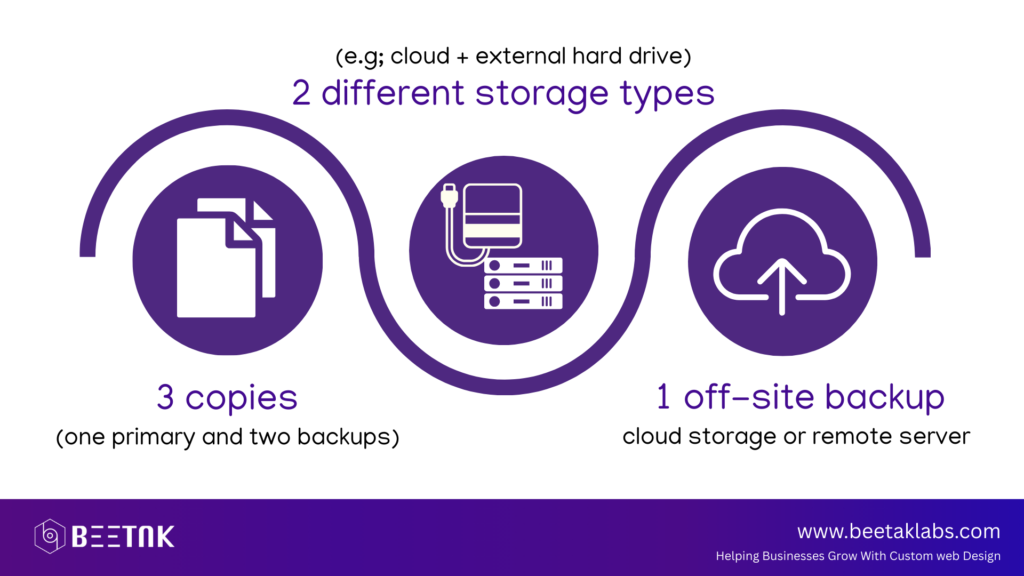 (e.g; cloud + external hard drive)
2 different storage types

3 copies
(one primary and two backups)

1 off-site backup
cloud storage or remote server

BEETAK

www.beetaklabs.com
Helping Businesses Grow With Custom web Design